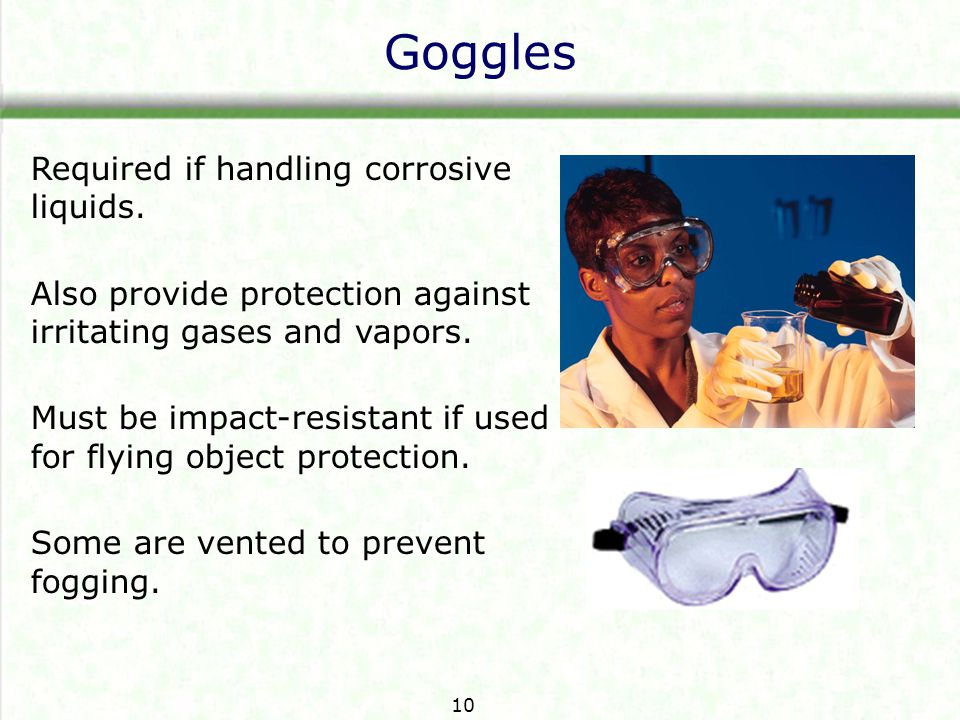 Goggles

Required if handling corrosive liquids.

Also provide protection against irritating gases and vapors.

Must be impact-resistant if used for flying object protection.

Some are vented to prevent fogging.

10